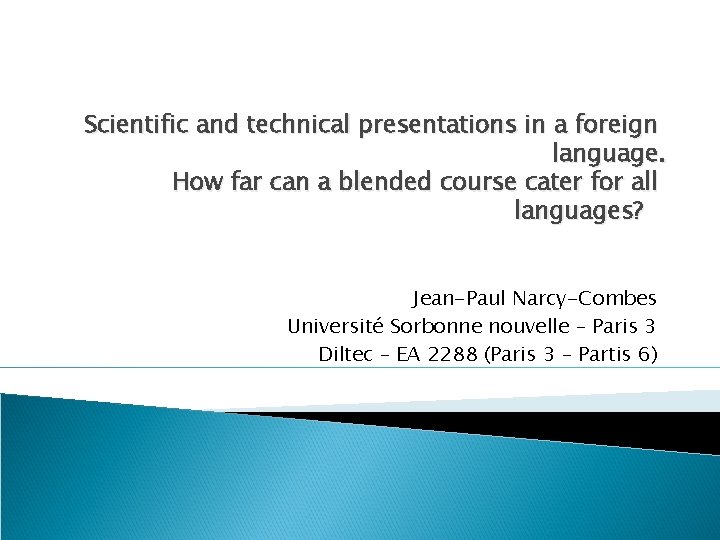 Scientific and technical presentations in a foreign language.
How far can a blended course cater for all languages?

Jean-Paul Narcy-Combes
Université Sorbonne nouvelle – Paris 3
Diltec – EA 2288 (Paris 3 – Partis 6)